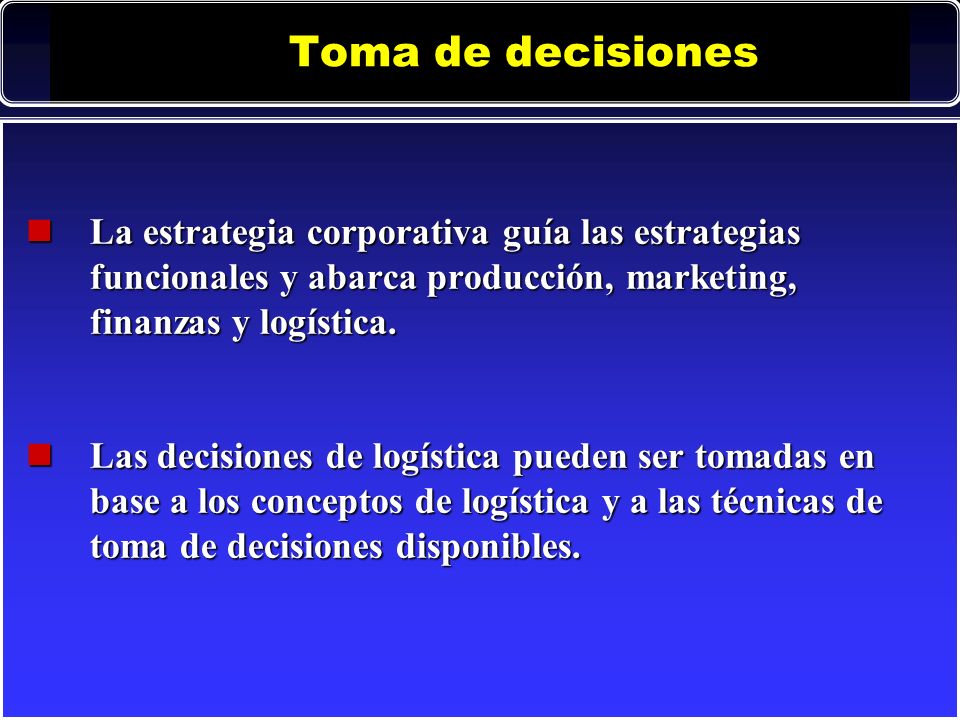 Toma de decisiones

La estrategia corporativa guía las estrategias funcionales y abarca producción, marketing, finanzas y logística.

Las decisiones de logística pueden ser tomadas en base a los conceptos de logística y a las técnicas de toma de decisiones disponibles.